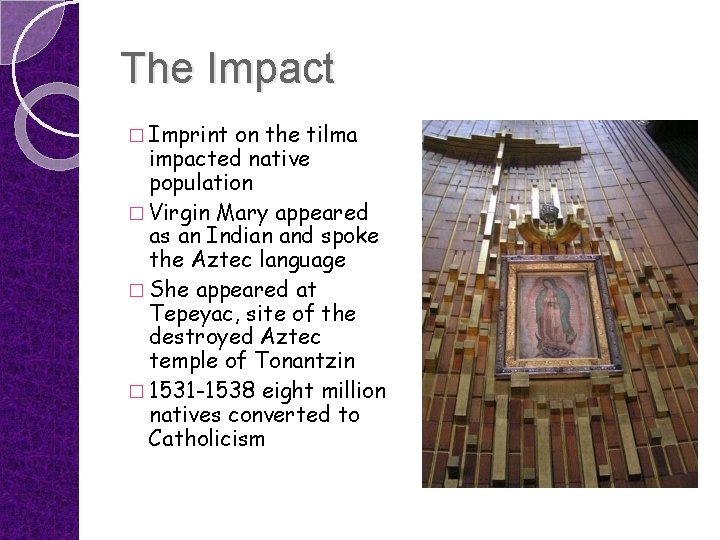 The Impact

□ Imprint on the tilma impacted native population

□ Virgin Mary appeared as an Indian and spoke the Aztec language

□ She appeared at Tepeyac, site of the destroyed Aztec temple of Tonantzin

□ 1531-1538 eight million natives converted to Catholicism